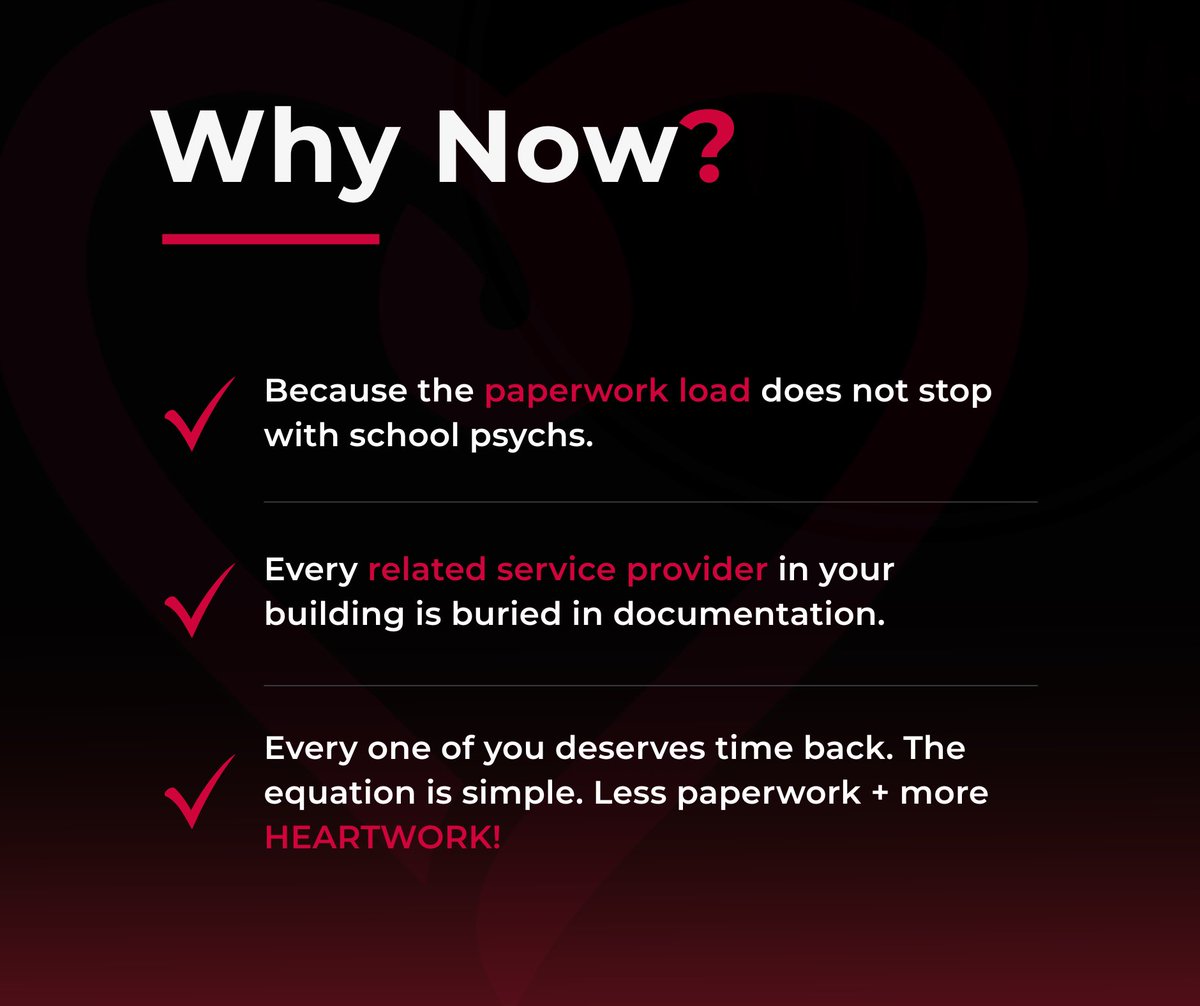 Why Now?

Because the paperwork load does not stop with school psychs.

Every related service provider in your building is buried in documentation.

Every one of you deserves time back. The equation is simple. Less paperwork + more HEARTWORK!